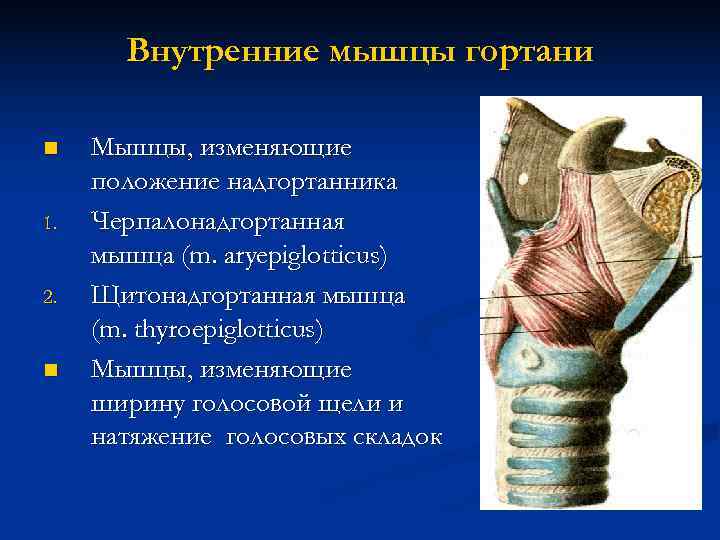 Внутренние мышцы гортани

■ Мышцы, изменяющие положение надгортанника

1. Черпалонадгортанная мышца (m. aryepiglotticus)

2. Щитонадгортанная мышца (m. thyroepiglotticus)

■ Мышцы, изменяющие ширину голосовой щели и натяжение голосовых складок